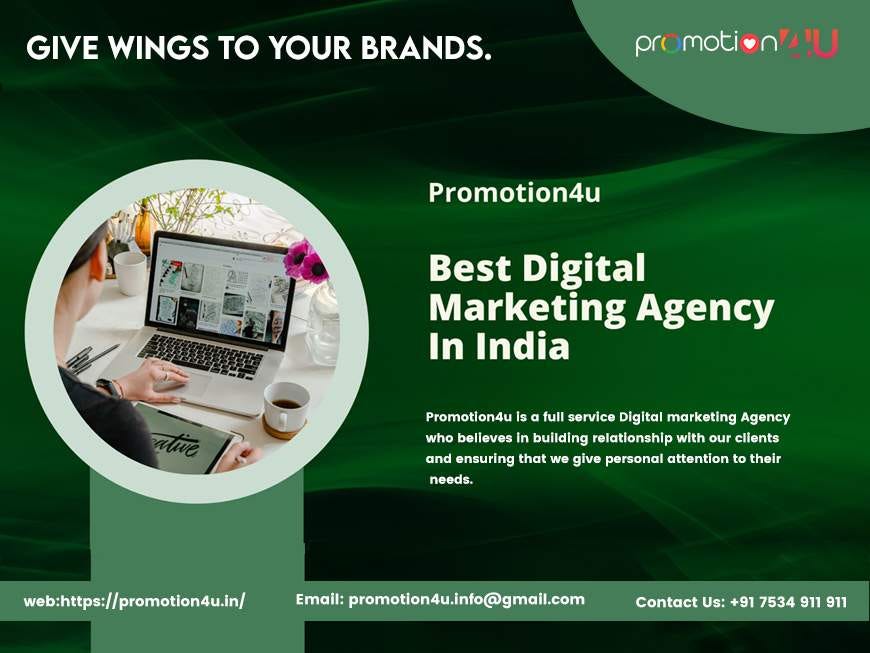 GIVE WINGS TO YOUR BRANDS.

promotion4U

Promotion4u

Best Digital Marketing Agency In India

Promotion4u is a full service Digital marketing Agency who believes in building relationship with our clients and ensuring that we give personal attention to their needs.

web:https://promotion4u.in/

Email: promotion4u.info@gmail.com

Contact Us: +91 7534 911 911